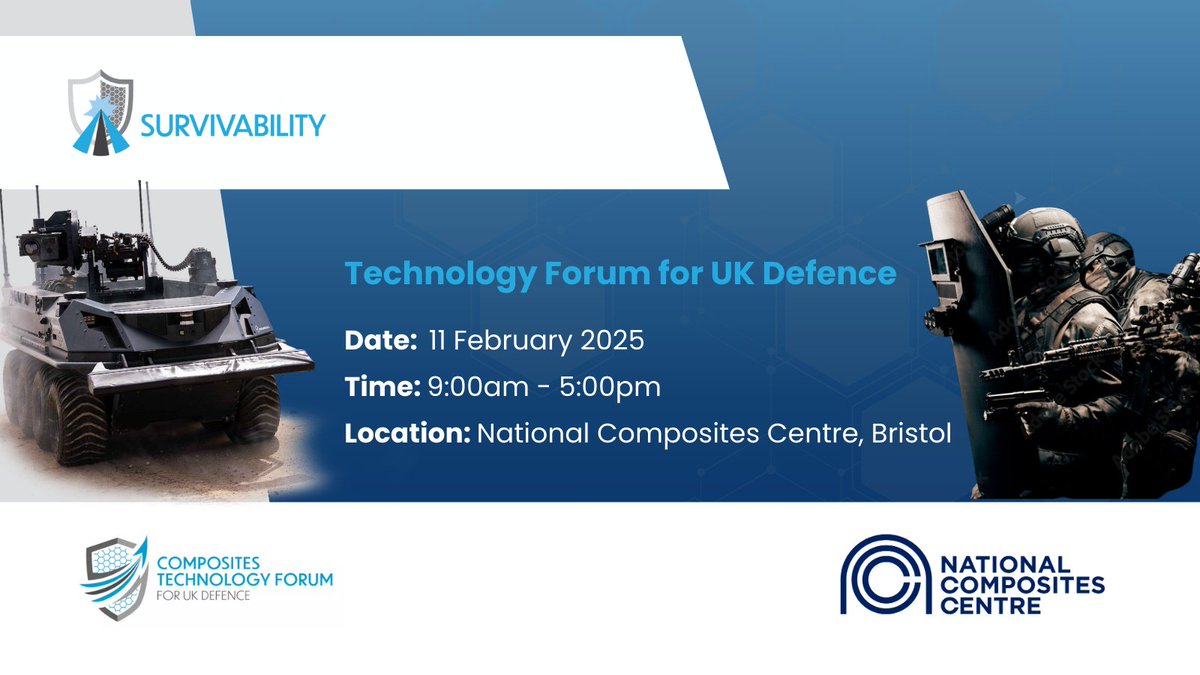 SURVIVABILITY

Technology Forum for UK Defence

Date: 11 February 2025

Time: 9:00am - 5:00pm

Location: National Composites Centre, Bristol

COMPOSITES TECHNOLOGY FORUM FOR UK DEFENCE

NATIONAL COMPOSITES CENTRE